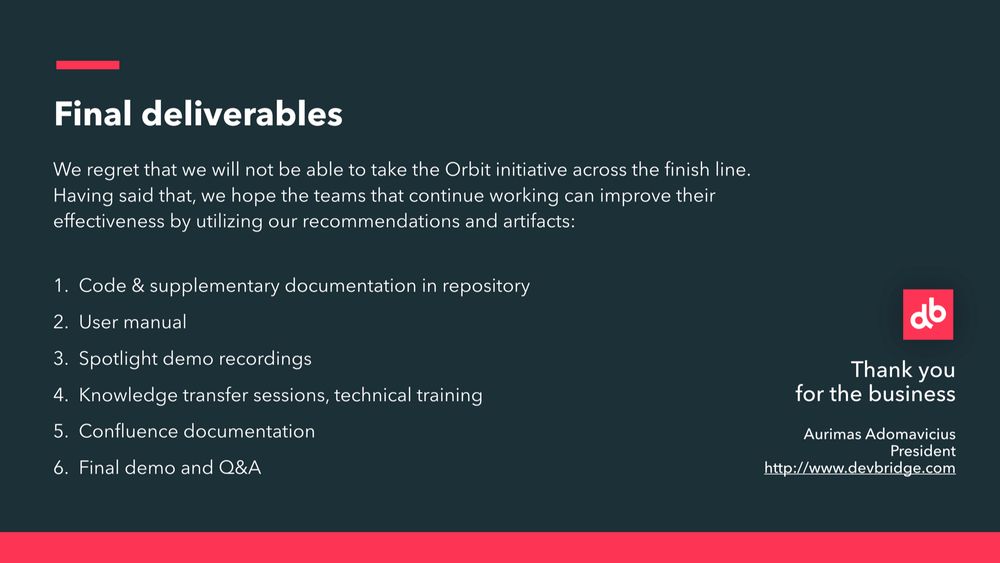 Final deliverables

We regret that we will not be able to take the Orbit initiative across the finish line. Having said that, we hope the teams that continue working can improve their effectiveness by utilizing our recommendations and artifacts:

1. Code & supplementary documentation in repository
2. User manual
3. Spotlight demo recordings
4. Knowledge transfer sessions, technical training
5. Confluence documentation
6. Final demo and Q&A

db

Thank you
for the business

Aurimas Adomavicius
President
http://www.devbridge.com